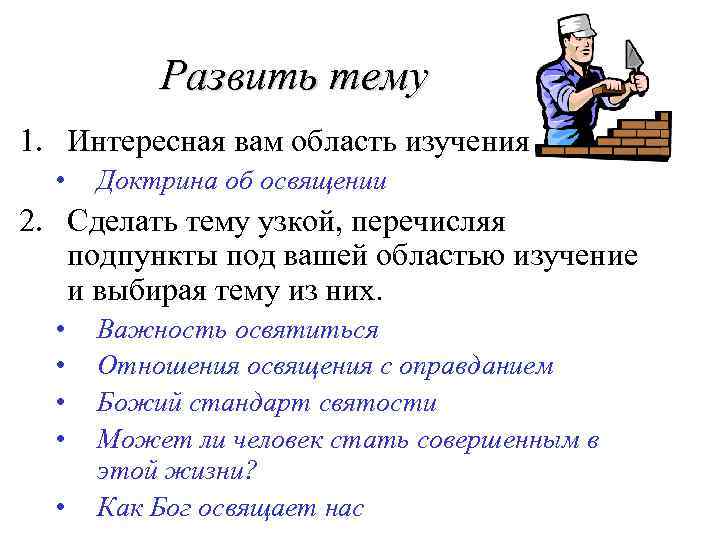 Развить тему

1. Интересная вам область изучения
   • Доктрина об освящении
2. Сделать тему узкой, перечисляя подпункты под вашей областью изучение и выбирая тему из них.
   • Важность освятиться
   • Отношения освящения с оправданием
   • Божий стандарт святости
   • Может ли человек стать совершенным в этой жизни?
   • Как Бог освящает нас